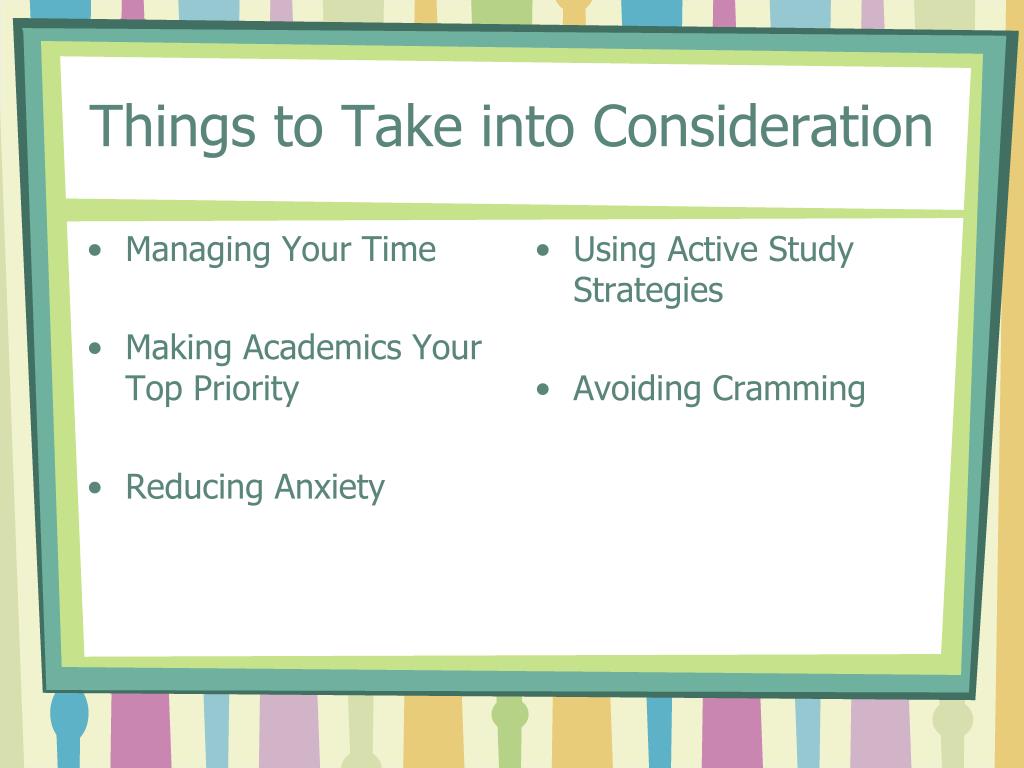 Things to Take into Consideration

• Managing Your Time

• Making Academics Your Top Priority

• Reducing Anxiety

• Using Active Study Strategies

• Avoiding Cramming